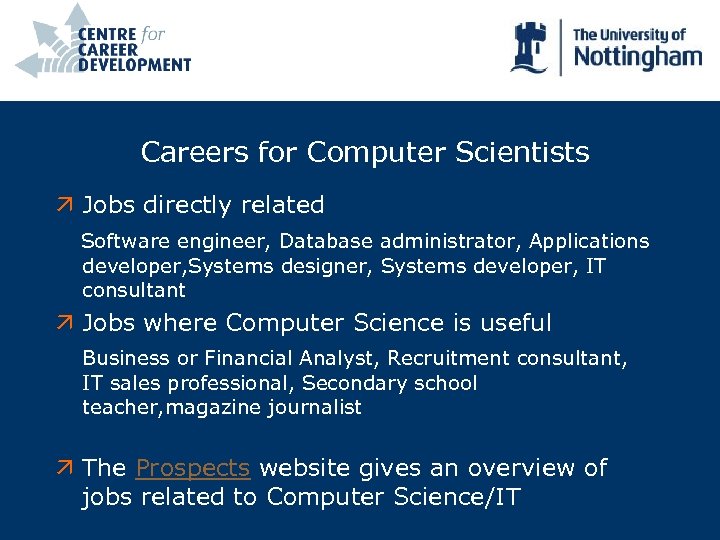 CENTRE for CAREER DEVELOPMENT

The University of Nottingham

Careers for Computer Scientists

Jobs directly related

Software engineer, Database administrator, Applications developer,Systems designer, Systems developer, IT consultant

Jobs where Computer Science is useful

Business or Financial Analyst, Recruitment consultant, IT sales professional, Secondary school teacher,magazine journalist

The Prospects website gives an overview of jobs related to Computer Science/IT